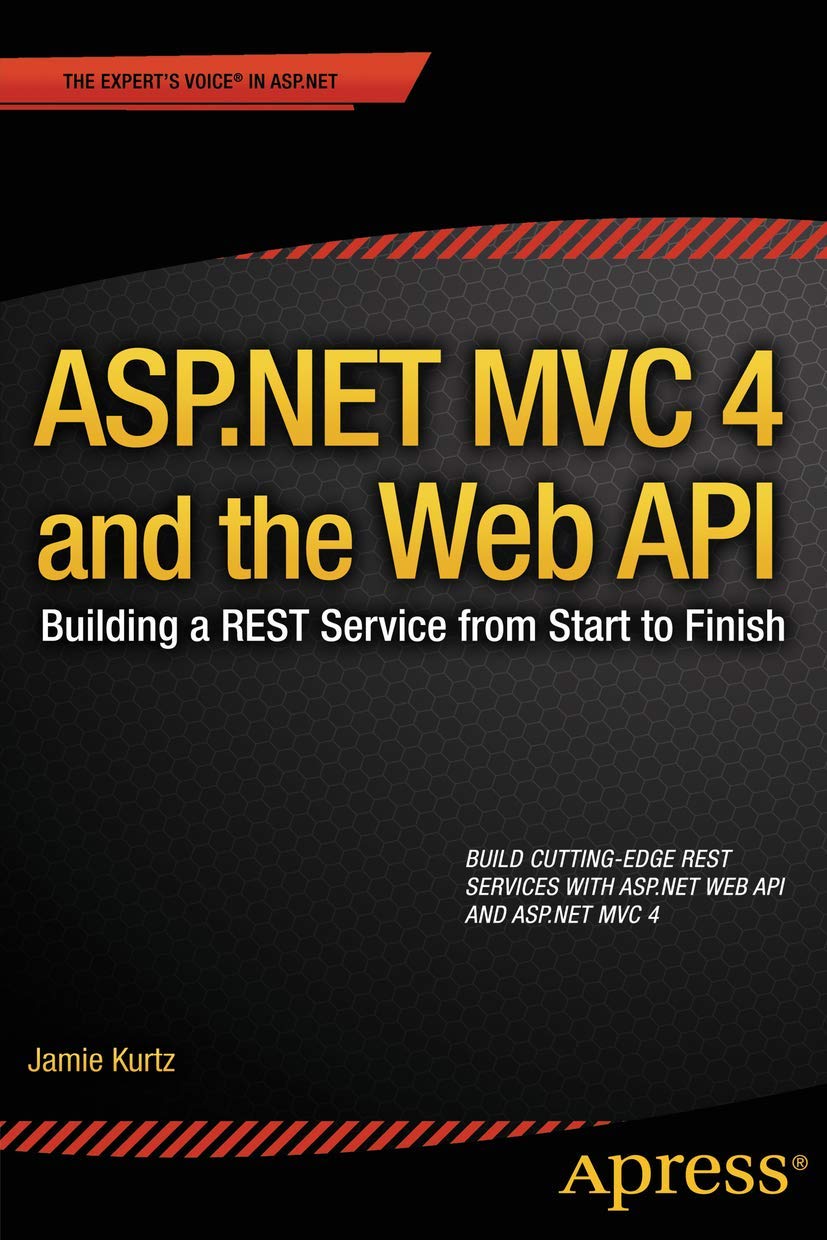 THE EXPERT'S VOICE® IN ASP.NET

ASP.NET MVC 4 and the Web API

Building a REST Service from Start to Finish

BUILD CUTTING-EDGE REST SERVICES WITH ASP.NET WEB API AND ASP.NET MVC 4

Jamie Kurtz

apress®